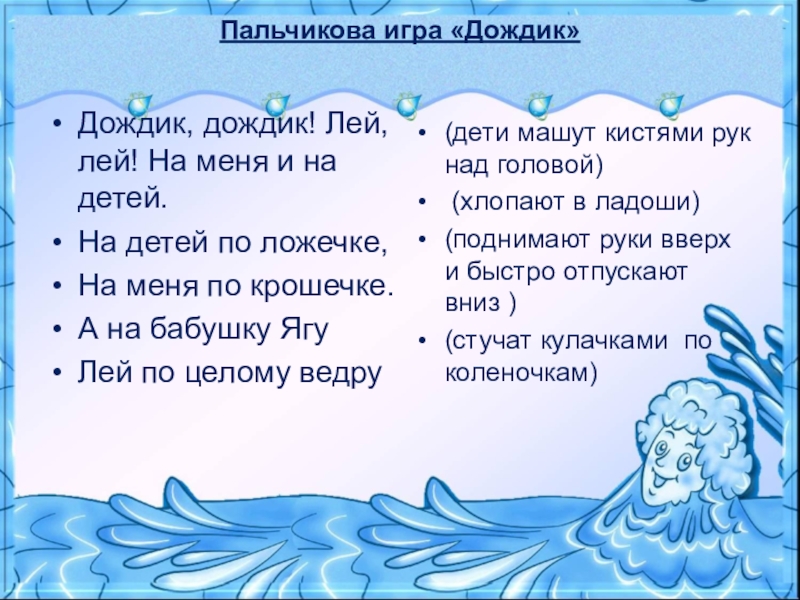 Пальчикова игра «Дождик»

• Дождик, дождик! Лей, лей! На меня и на детей.
• На детей по ложечке,
• На меня по крошечке.
• А на бабушку Ягу
• Лей по целому ведру

• (дети машут кистями рук над головой)
• (хлопают в ладоши)
• (поднимают руки вверх и быстро отпускают вниз )
• (стучат кулачками по коленочкам)